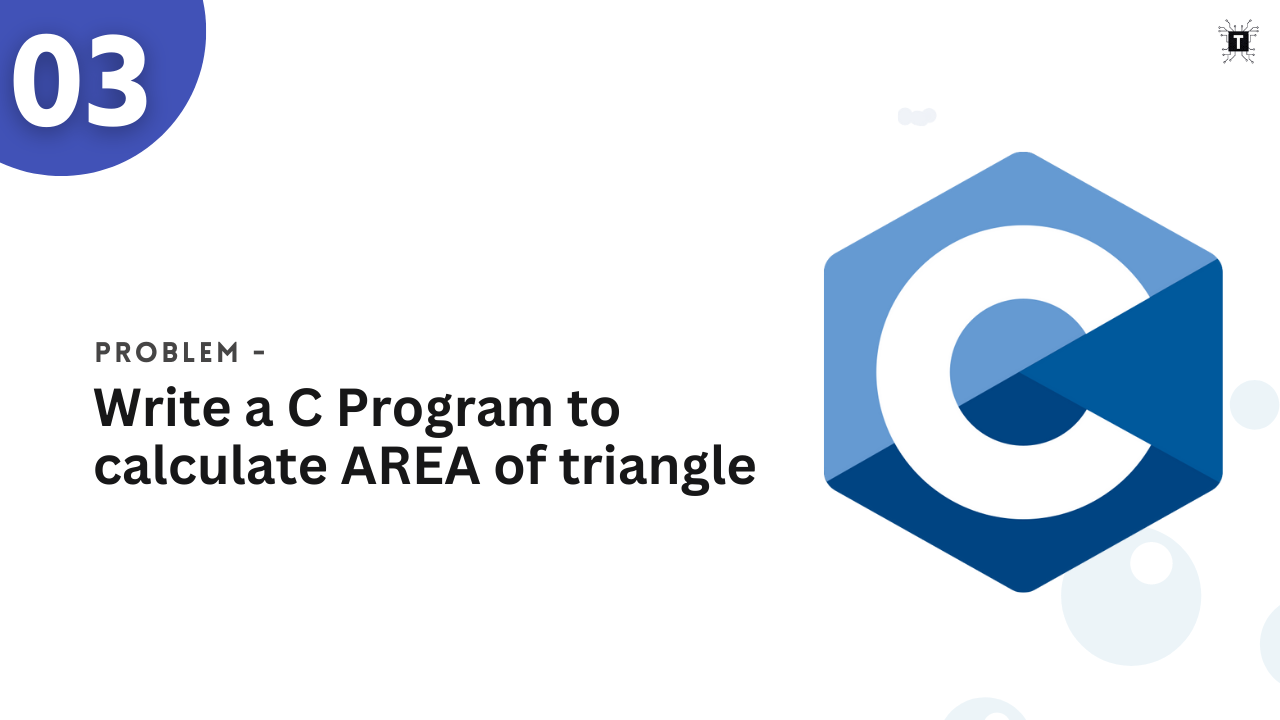 03

T

PROBLEM -

Write a C Program to calculate AREA of triangle

C